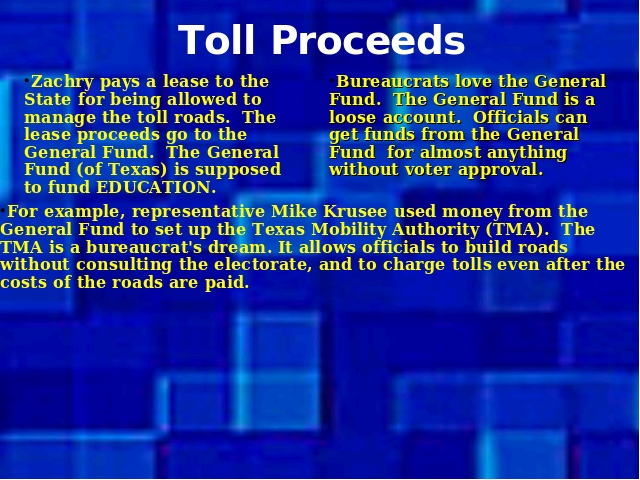 Toll Proceeds

•Zachry pays a lease to the State for being allowed to manage the toll roads. The lease proceeds go to the General Fund. The General Fund (of Texas) is supposed to fund EDUCATION.

•Bureaucrats love the General Fund. The General Fund is a loose account. Officials can get funds from the General Fund for almost anything without voter approval.

•For example, representative Mike Krusee used money from the General Fund to set up the Texas Mobility Authority (TMA). The TMA is a bureaucrat's dream. It allows officials to build roads without consulting the electorate, and to charge tolls even after the costs of the roads are paid.